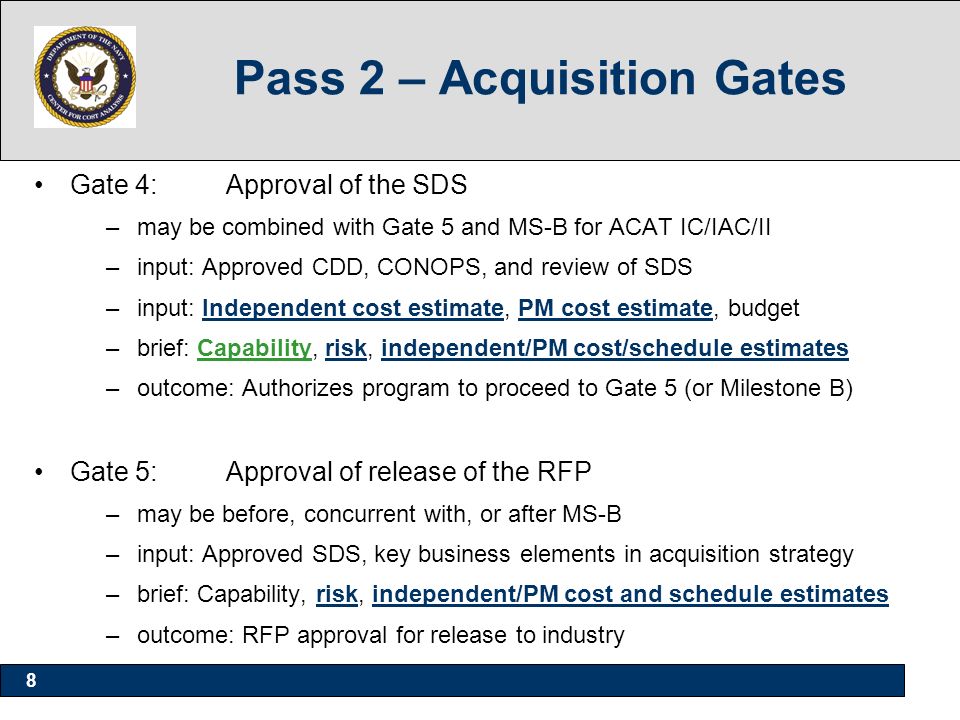 DEPARTMENT OF THE NAVY
CENTER FOR COST ANALYSIS

Pass 2 – Acquisition Gates

• Gate 4: Approval of the SDS
– may be combined with Gate 5 and MS-B for ACAT IC/IAC/II
– input: Approved CDD, CONOPS, and review of SDS
– input: Independent cost estimate, PM cost estimate, budget
– brief: Capability, risk, independent/PM cost/schedule estimates
– outcome: Authorizes program to proceed to Gate 5 (or Milestone B)

• Gate 5: Approval of release of the RFP
– may be before, concurrent with, or after MS-B
– input: Approved SDS, key business elements in acquisition strategy
– brief: Capability, risk, independent/PM cost and schedule estimates
– outcome: RFP approval for release to industry

8